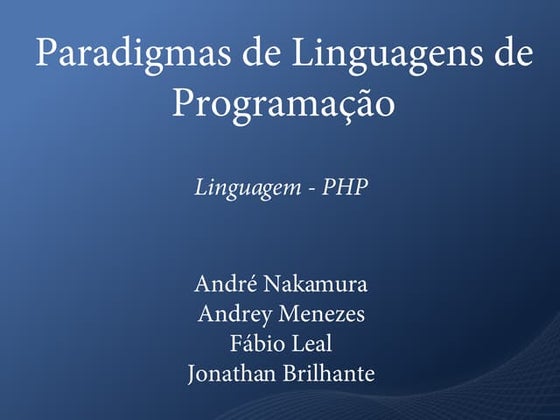 Paradigmas de Linguagens de Programação

Linguagem - PHP

André Nakamura
Andrey Menezes
Fábio Leal
Jonathan Brilhante